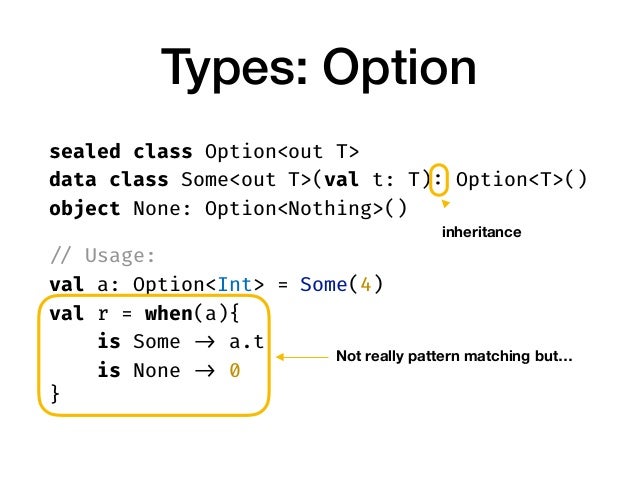 Types: Option

sealed class Option<out T>
data class Some<out T>(val t: T): Option<T>()
object None: Option<Nothing>()

inheritance

// Usage:
val a: Option<Int> = Some(4)
val r = when(a){
    is Some → a.t
    is None → 0
}

Not really pattern matching but…